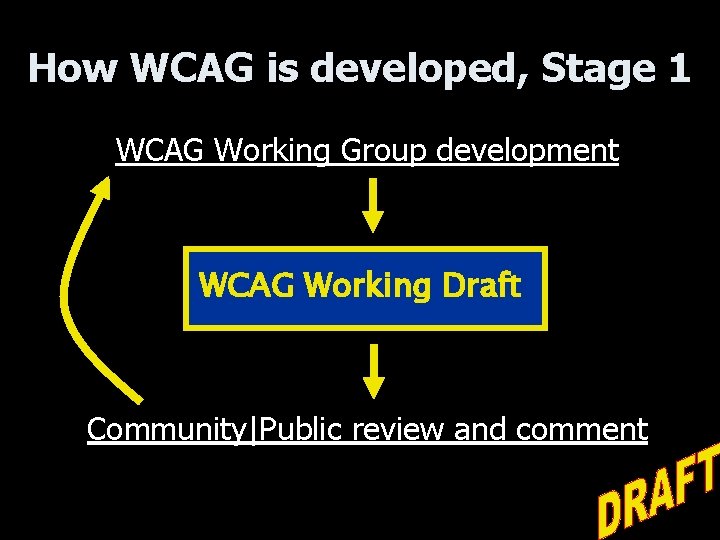 How WCAG is developed, Stage 1

WCAG Working Group development

WCAG Working Draft

Community|Public review and comment

DRAFT